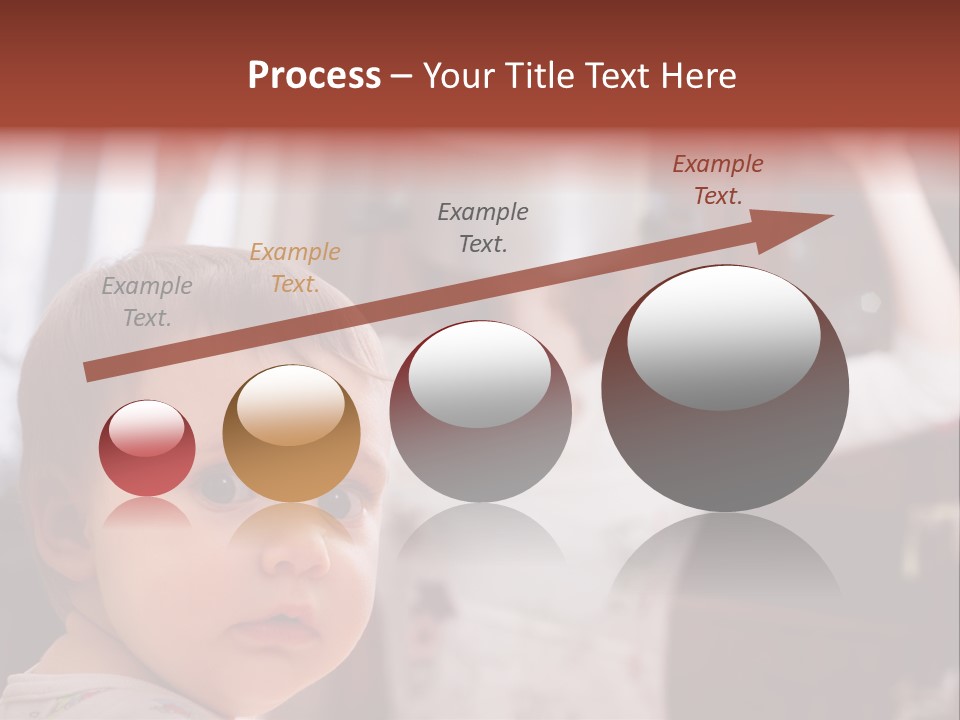 Process – Your Title Text Here

Example Text.

Example Text.

Example Text.

Example Text.